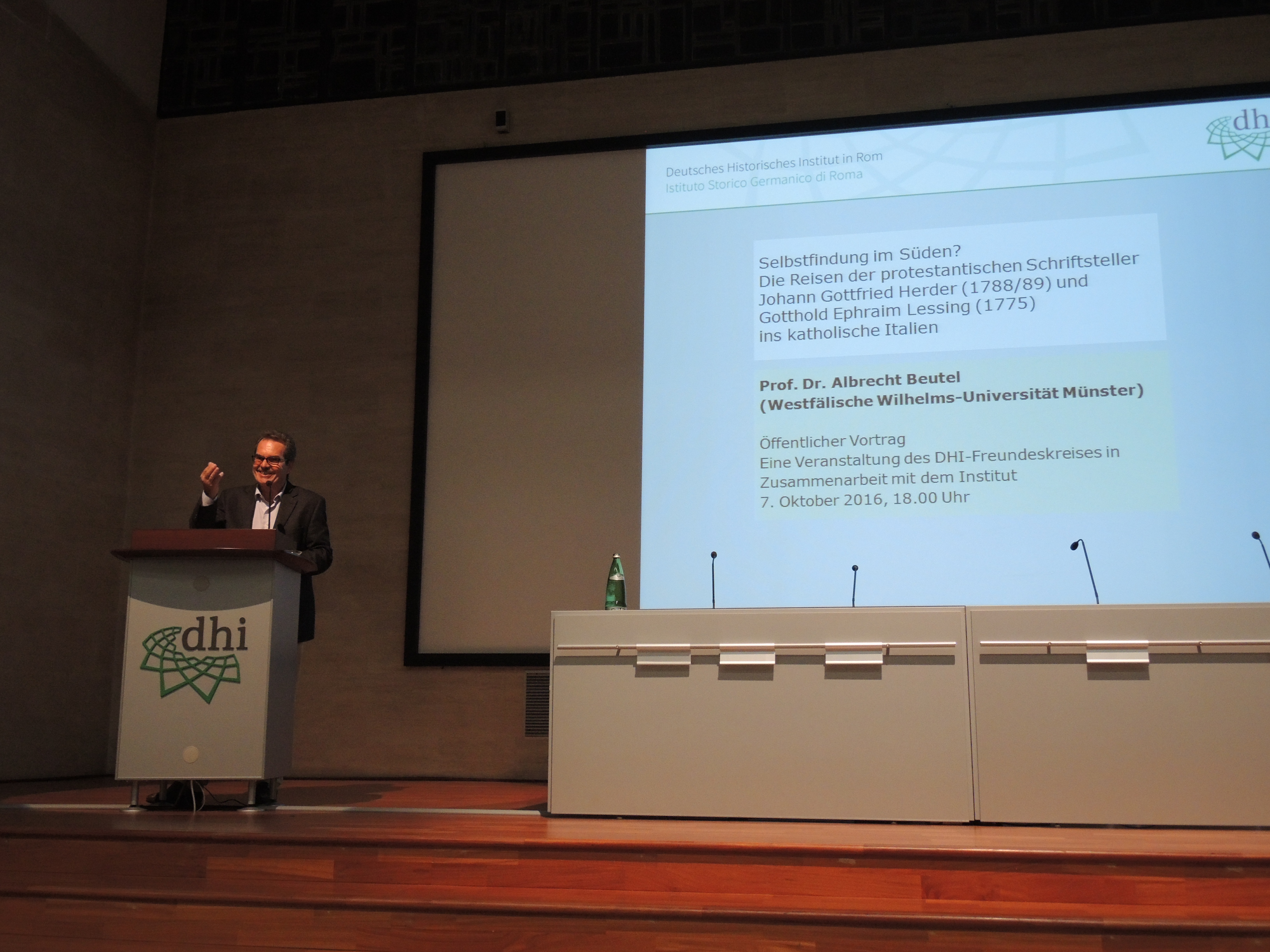 Deutsches Historisches Institut in Rom
Istituto Storico Germanico di Roma

dhi

Selbstfindung im Süden?
Die Reisen der protestantischen Schriftsteller Johann Gottfried Herder (1788/89) und Gotthold Ephraim Lessing (1775) ins katholische Italien

Prof. Dr. Albrecht Beutel
(Westfälische Wilhelms-Universität Münster)

Öffentlicher Vortrag
Eine Veranstaltung des DHI-Freundeskreises in Zusammenarbeit mit dem Institut
7. Oktober 2016, 18.00 Uhr

dhi